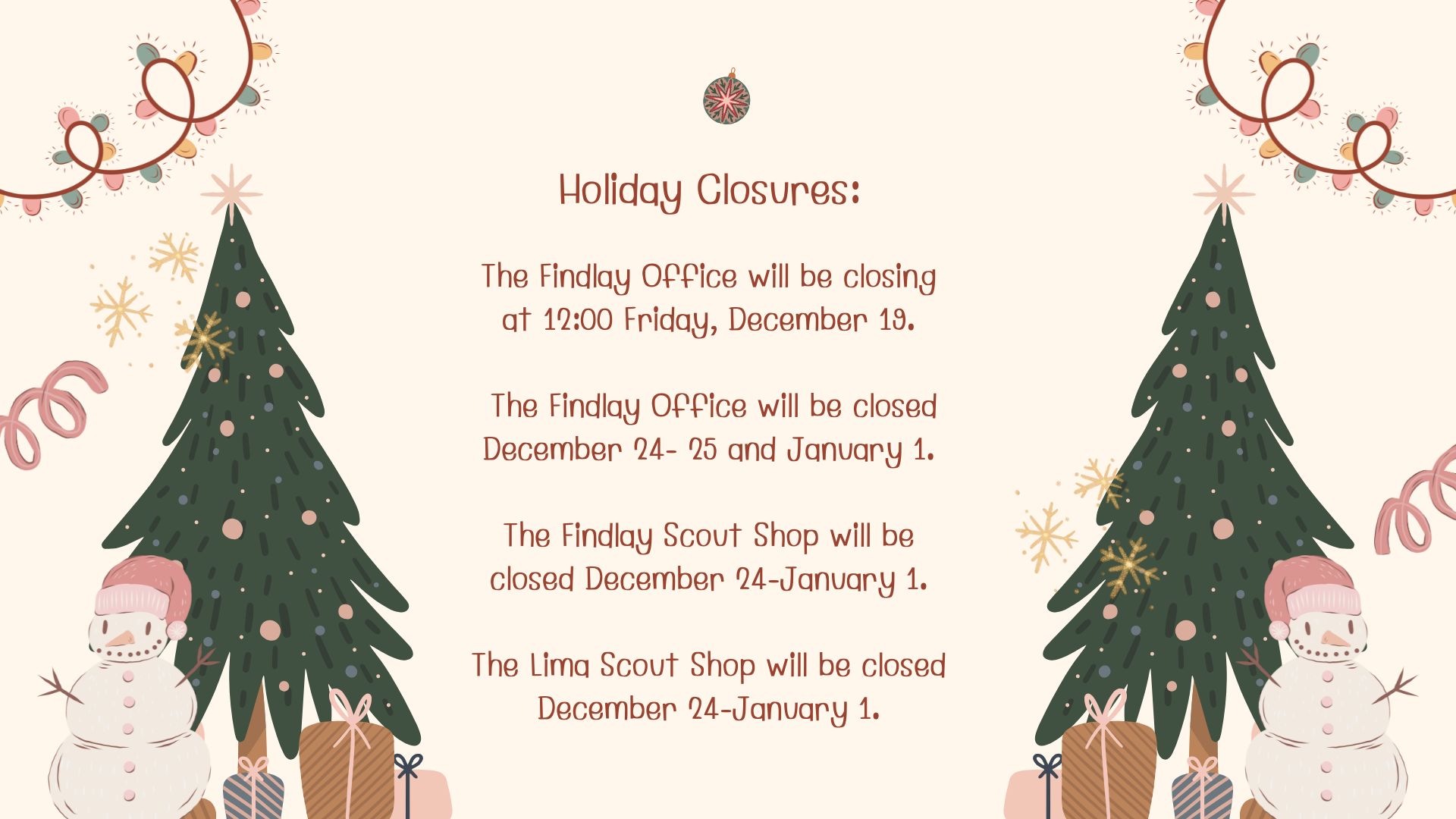 Holiday Closures:

The Findlay Office will be closing at 12:00 Friday, December 19.

The Findlay Office will be closed December 24- 25 and January 1.

The Findlay Scout Shop will be closed December 24-January 1.

The Lima Scout Shop will be closed December 24-January 1.